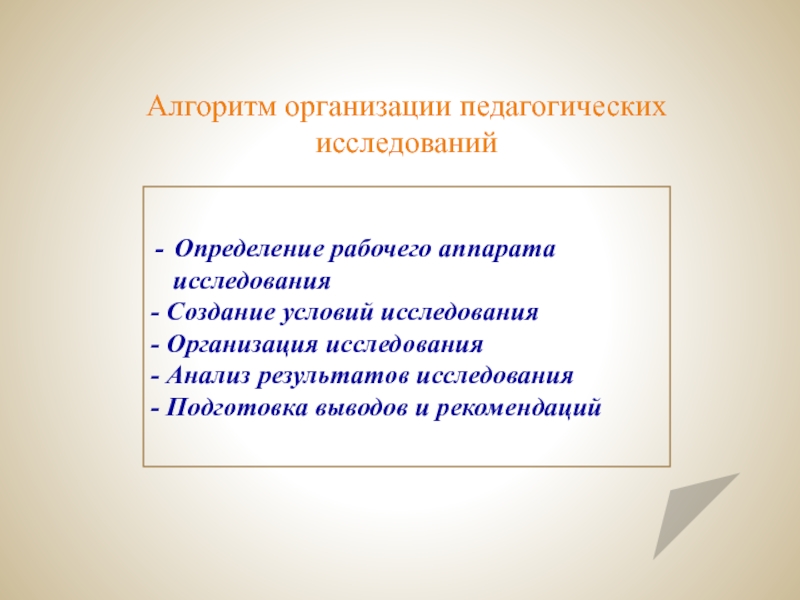 Алгоритм организации педагогических исследований

- Определение рабочего аппарата исследования
- Создание условий исследования
- Организация исследования
- Анализ результатов исследования
- Подготовка выводов и рекомендаций